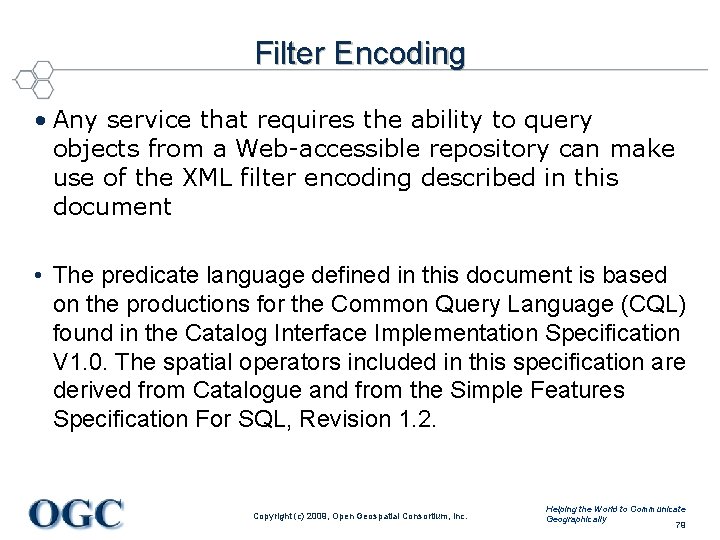 Filter Encoding

• Any service that requires the ability to query objects from a Web-accessible repository can make use of the XML filter encoding described in this document

• The predicate language defined in this document is based on the productions for the Common Query Language (CQL) found in the Catalog Interface Implementation Specification V1.0. The spatial operators included in this specification are derived from Catalogue and from the Simple Features Specification For SQL, Revision 1.2.

OGC

Copyright (c) 2008, Open Geospatial Consortium, Inc.

Helping the World to Communicate Geographically

79